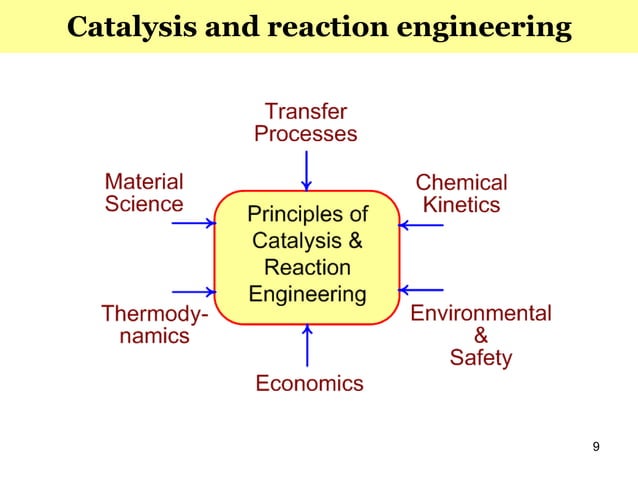 Catalysis and reaction engineering

Transfer Processes

Material Science

Chemical Kinetics

Principles of Catalysis & Reaction Engineering

Thermodynamics

Environmental & Safety

Economics

9